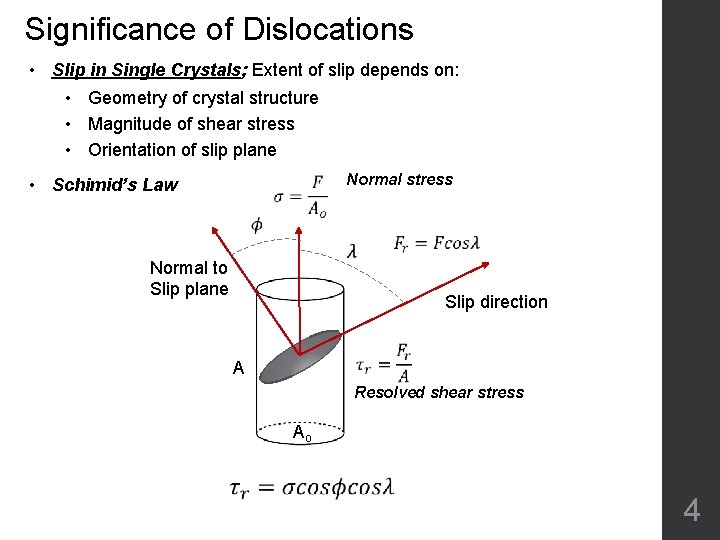 Significance of Dislocations

• Slip in Single Crystals; Extent of slip depends on:
  • Geometry of crystal structure
  • Magnitude of shear stress
  • Orientation of slip plane

• Schimid's Law

$\sigma = \frac{F}{A_o}$ Normal stress

$\phi$

$\lambda$

$F_r = Fcos\lambda$

Normal to Slip plane

Slip direction

A

$\tau_r = \frac{F_r}{A}$

Resolved shear stress

$A_o$

$\tau_r = \sigma cos\phi cos\lambda$

4